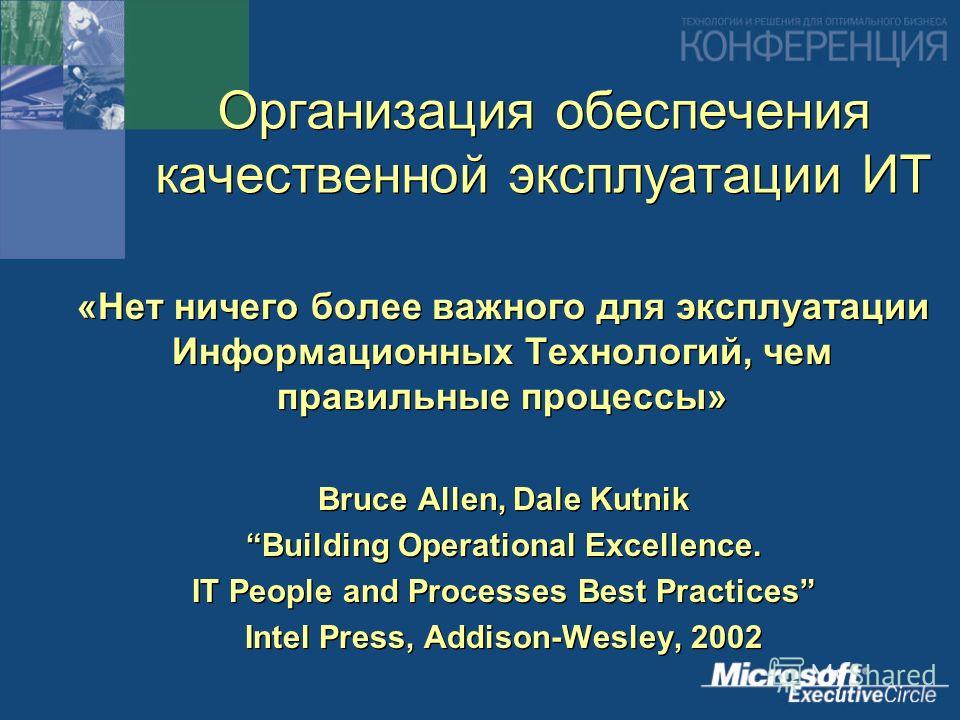 ТЕХНОЛОГИИ И РЕШЕНИЯ ДЛЯ ОПТИМАЛЬНОГО БИЗНЕСА
КОНФЕРЕНЦИЯ

Организация обеспечения качественной эксплуатации ИТ

«Нет ничего более важного для эксплуатации Информационных Технологий, чем правильные процессы»

Bruce Allen, Dale Kutnik
“Building Operational Excellence.
IT People and Processes Best Practices”
Intel Press, Addison-Wesley, 2002

Microsoft ExecutiveCircle
MyShared